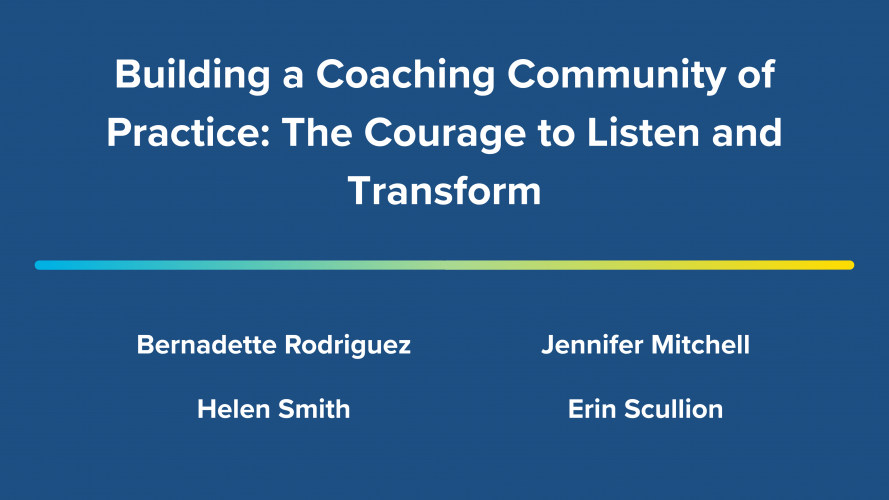 Building a Coaching Community of Practice: The Courage to Listen and Transform

Bernadette Rodriguez

Helen Smith

Jennifer Mitchell

Erin Scullion